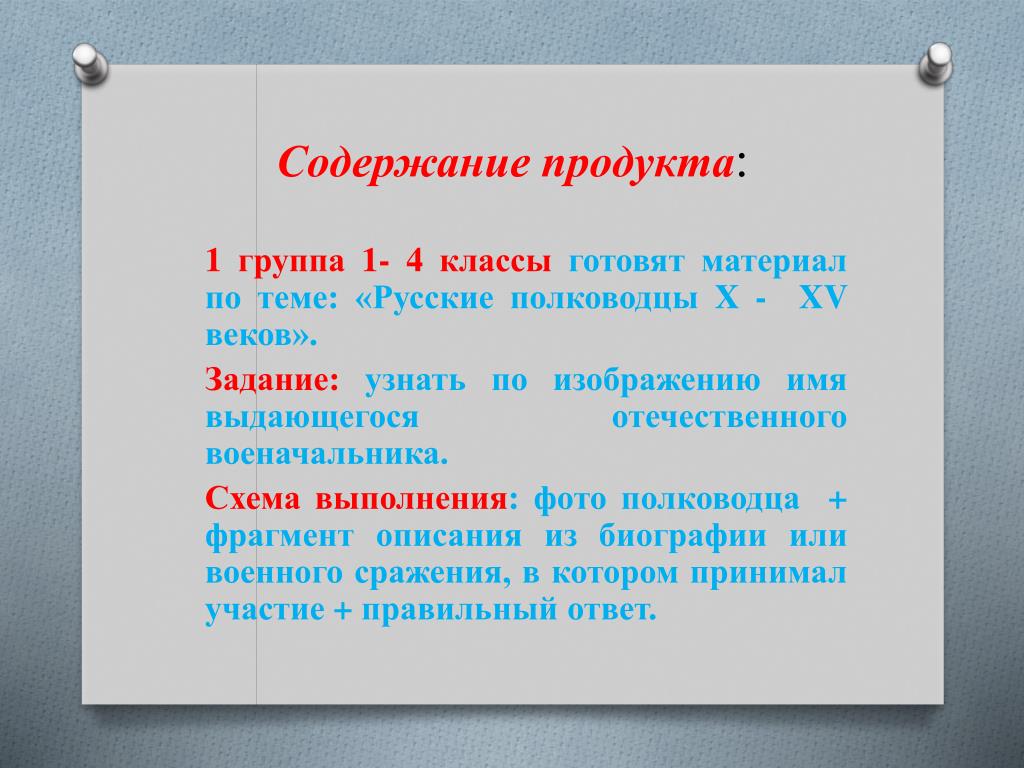 Содержание продукта:

1 группа 1- 4 классы готовят материал по теме: «Русские полководцы X - XV веков».

Задание: узнать по изображению имя выдающегося отечественного военачальника.

Схема выполнения: фото полководца + фрагмент описания из биографии или военного сражения, в котором принимал участие + правильный ответ.